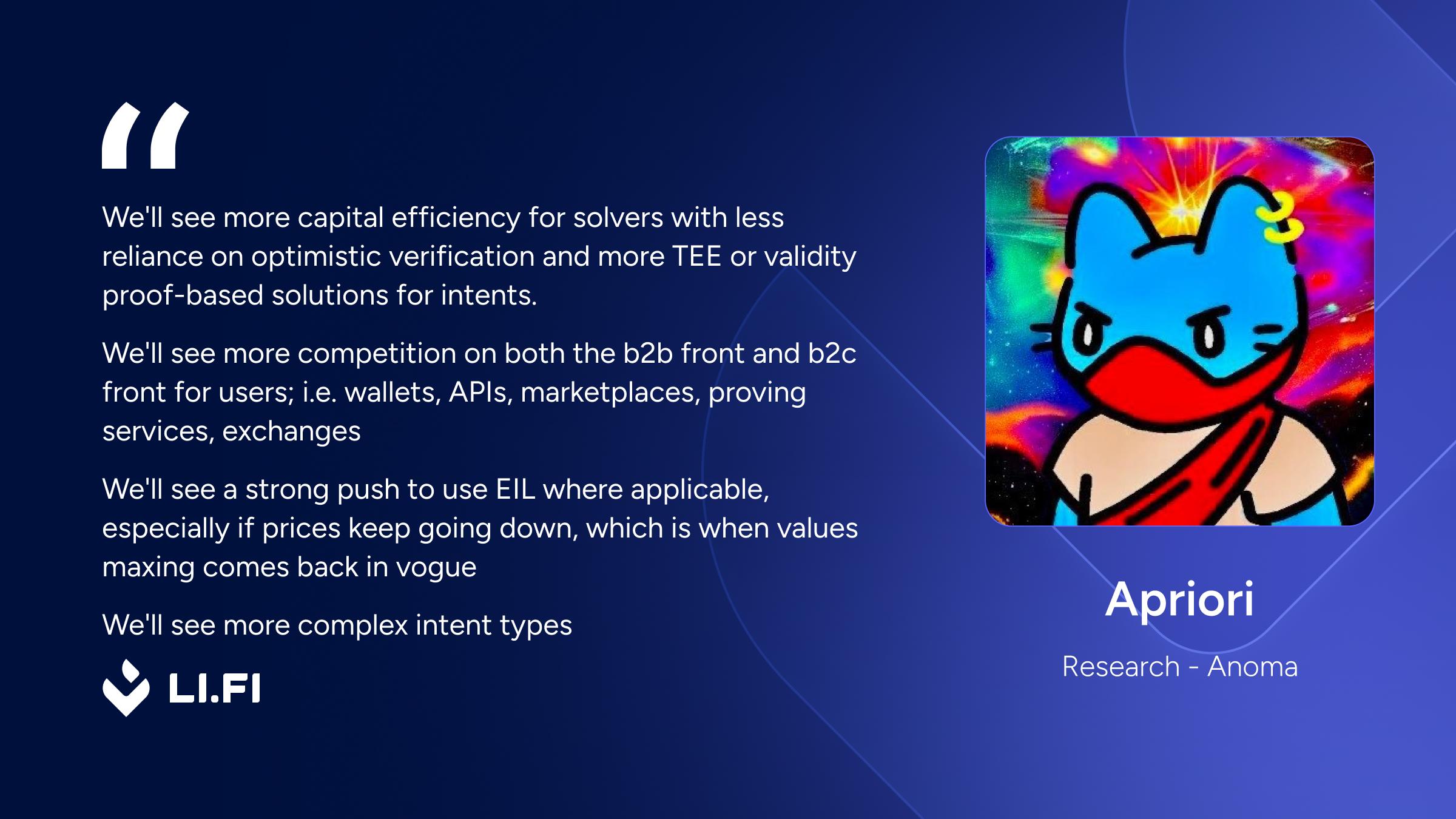 “

We'll see more capital efficiency for solvers with less reliance on optimistic verification and more TEE or validity proof-based solutions for intents.

We'll see more competition on both the b2b front and b2c front for users; i.e. wallets, APIs, marketplaces, proving services, exchanges

We'll see a strong push to use EIL where applicable, especially if prices keep going down, which is when values maxing comes back in vogue

We'll see more complex intent types

LI.FI

Apriori

Research - Anoma